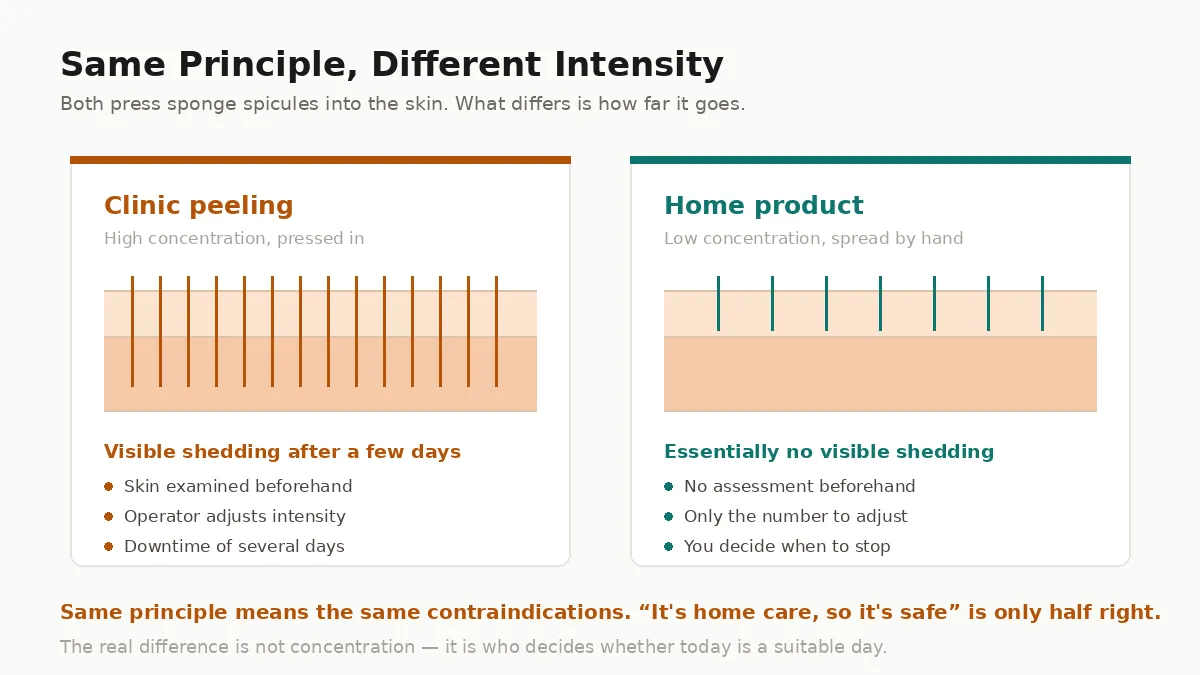 Same Principle, Different Intensity
Both press sponge spicules into the skin. What differs is how far it goes.

Clinic peeling
High concentration, pressed in

Visible shedding after a few days
- Skin examined beforehand
- Operator adjusts intensity
- Downtime of several days

Home product
Low concentration, spread by hand

Essentially no visible shedding
- No assessment beforehand
- Only the number to adjust
- You decide when to stop

Same principle means the same contraindications. “It's home care, so it's safe” is only half right.
The real difference is not concentration — it is who decides whether today is a suitable day.